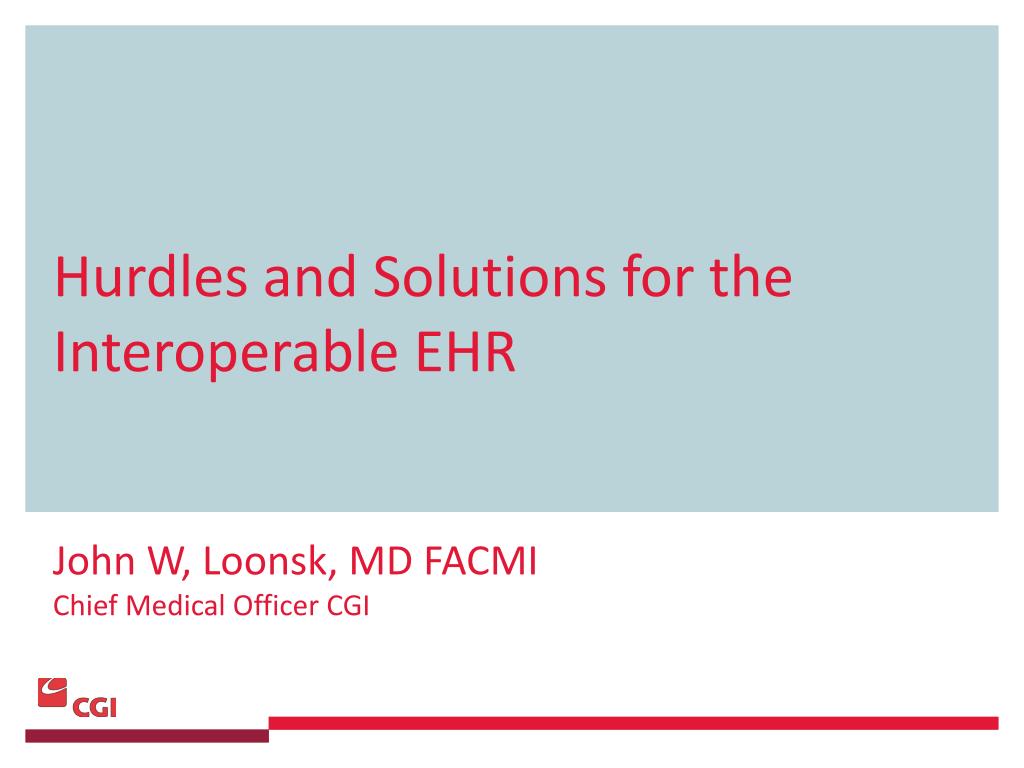 Hurdles and Solutions for the Interoperable EHR

John W, Loonsk, MD FACMI
Chief Medical Officer CGI

CGI